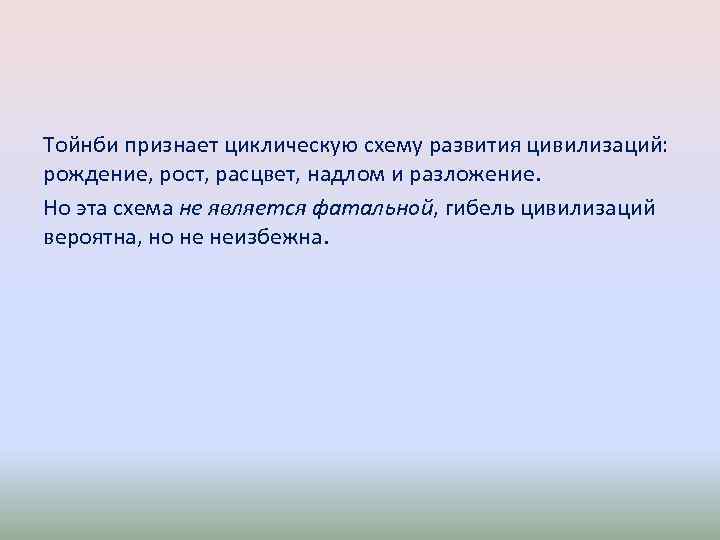 Тойнби признает циклическую схему развития цивилизаций: рождение, рост, расцвет, надлом и разложение.

Но эта схема не является фатальной, гибель цивилизаций вероятна, но не неизбежна.